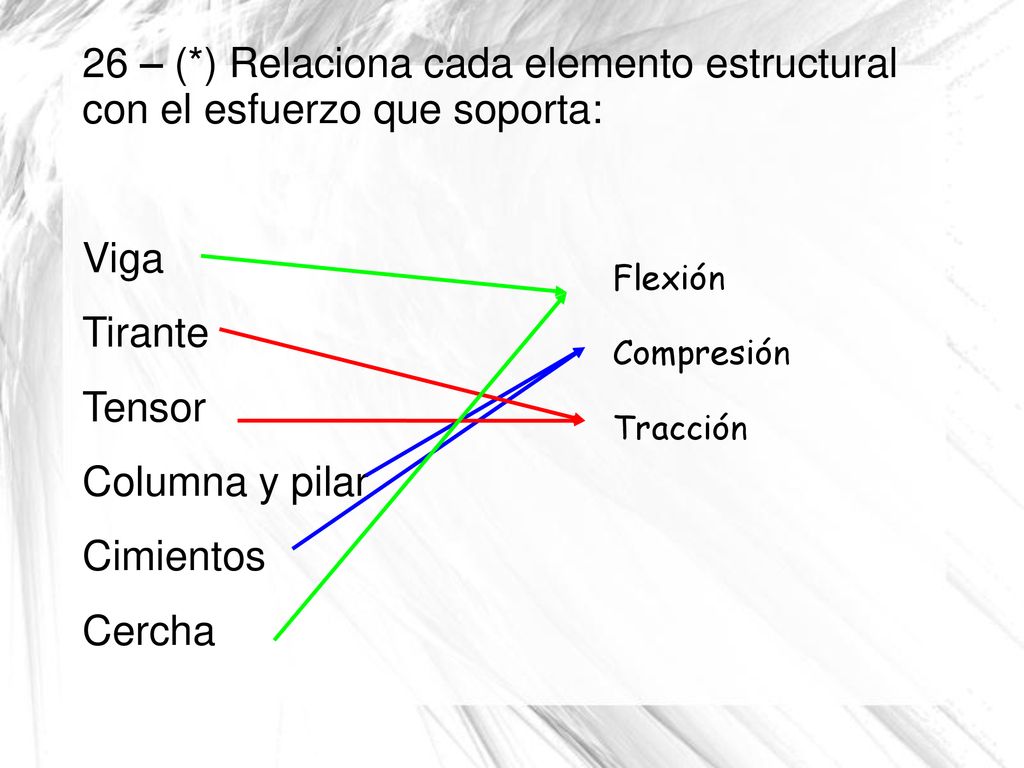 26 – (*) Relaciona cada elemento estructural con el esfuerzo que soporta:

Viga

Tirante

Tensor

Columna y pilar

Cimientos

Cercha

Flexión

Compresión

Tracción